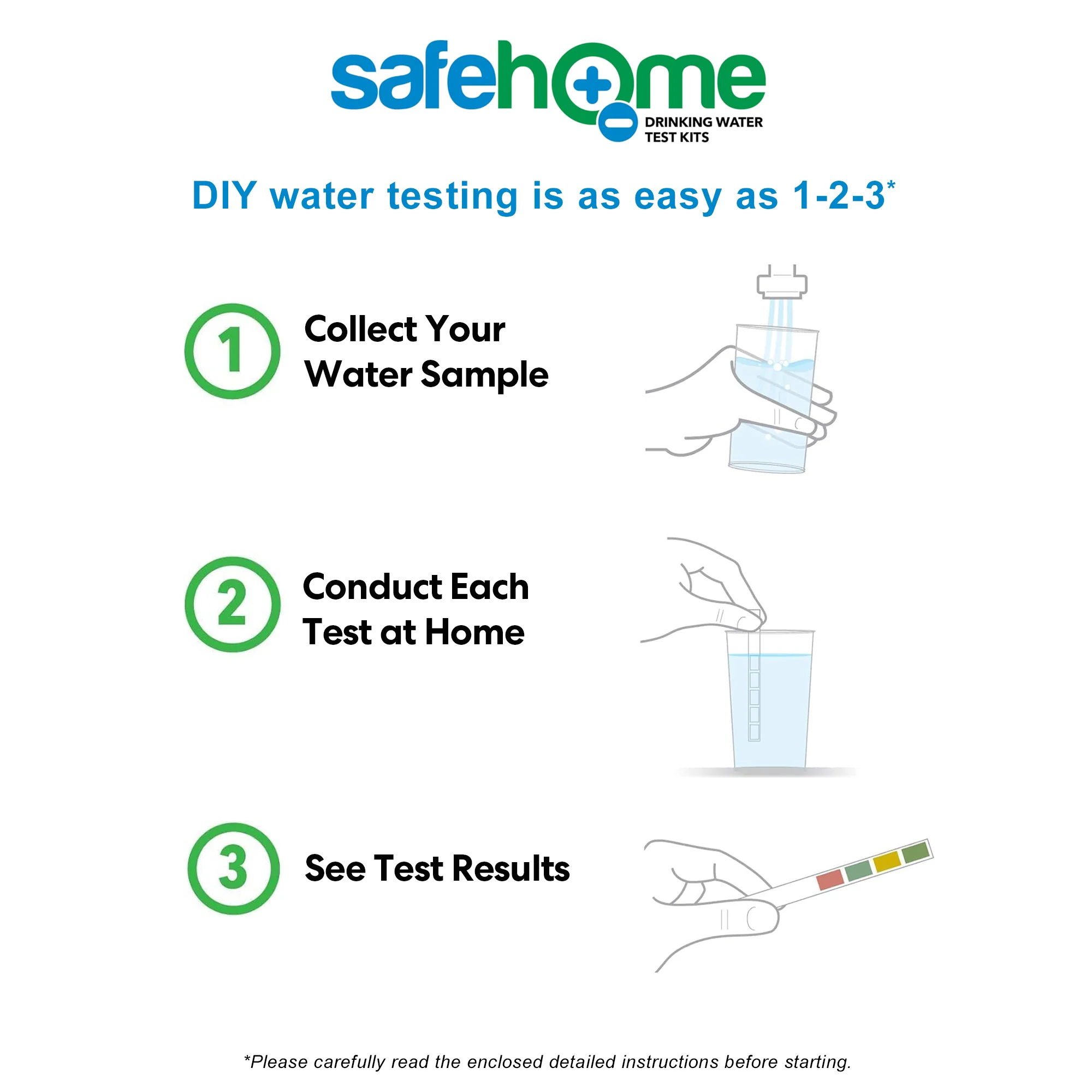 safehome
DRINKING WATER TEST KITS

DIY water testing is as easy as 1-2-3*

1 Collect Your Water Sample

2 Conduct Each Test at Home

3 See Test Results

*Please carefully read the enclosed detailed instructions before starting.